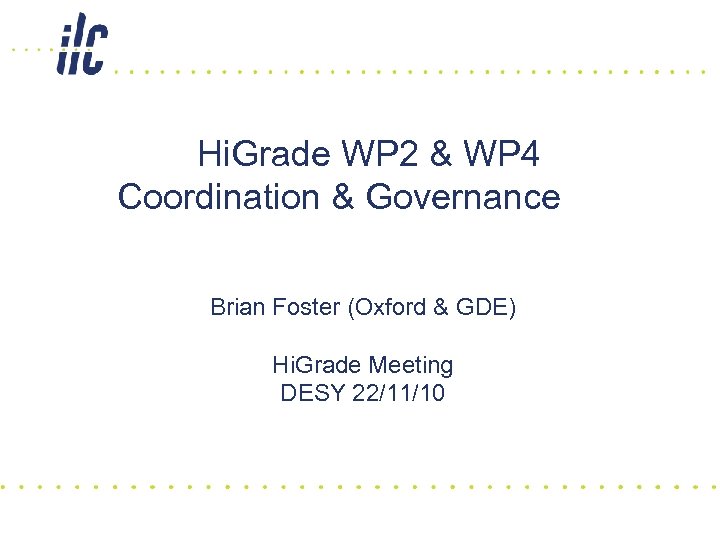 ilc

HiGrade WP2 & WP4
Coordination & Governance

Brian Foster (Oxford & GDE)

HiGrade Meeting
DESY 22/11/10